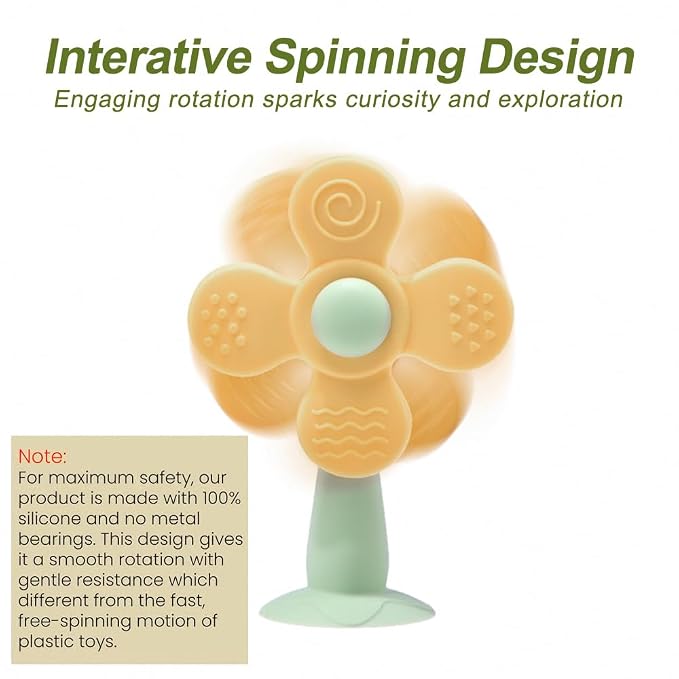 Interative Spinning Design

Engaging rotation sparks curiosity and exploration

Note:

For maximum safety, our product is made with 100% silicone and no metal bearings. This design gives it a smooth rotation with gentle resistance which different from the fast, free-spinning motion of plastic toys.